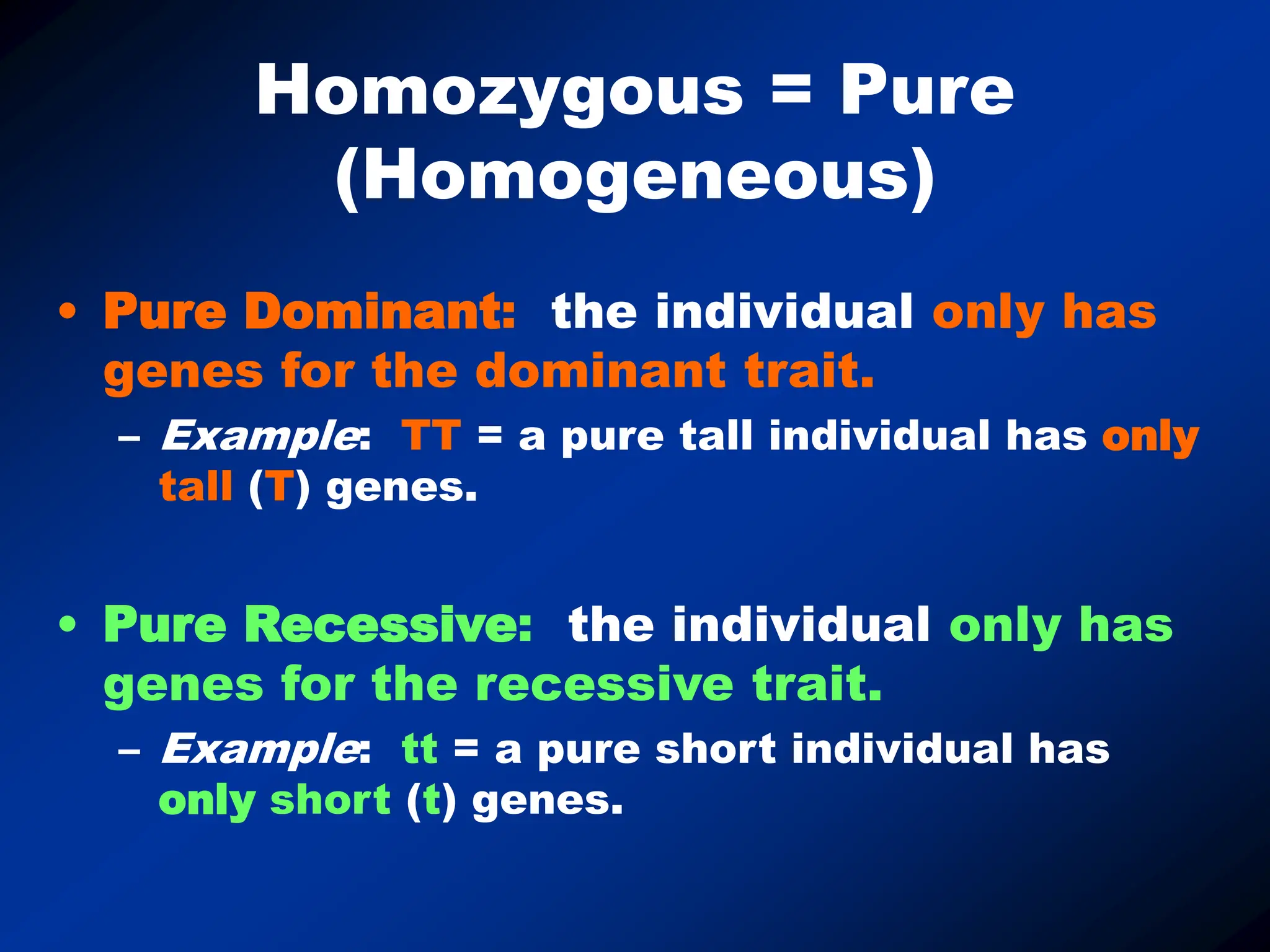 Homozygous = Pure (Homogeneous)

• Pure Dominant: the individual only has genes for the dominant trait.
– Example: TT = a pure tall individual has only tall (T) genes.

• Pure Recessive: the individual only has genes for the recessive trait.
– Example: tt = a pure short individual has only short (t) genes.